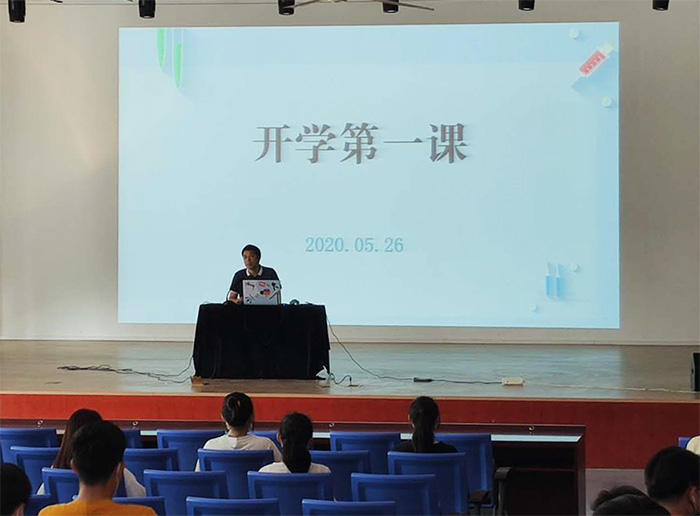 开学第一课

2020.05.26